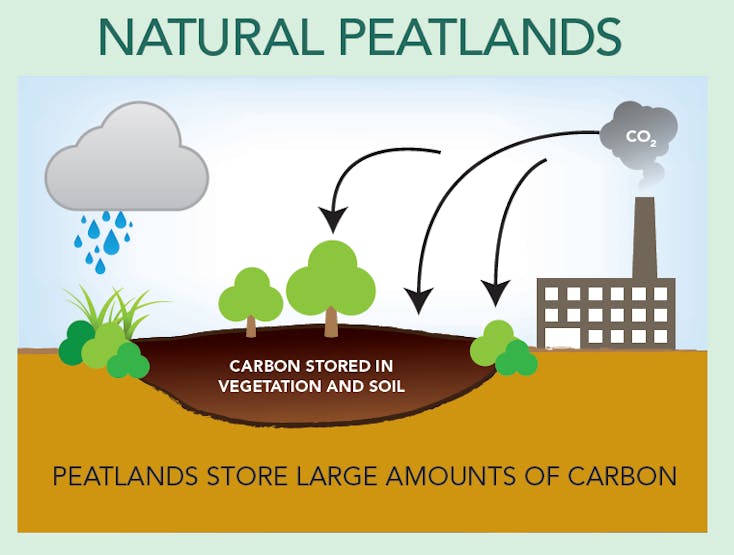 NATURAL PEATLANDS

$CO_2$

CARBON STORED IN VEGETATION AND SOIL

PEATLANDS STORE LARGE AMOUNTS OF CARBON